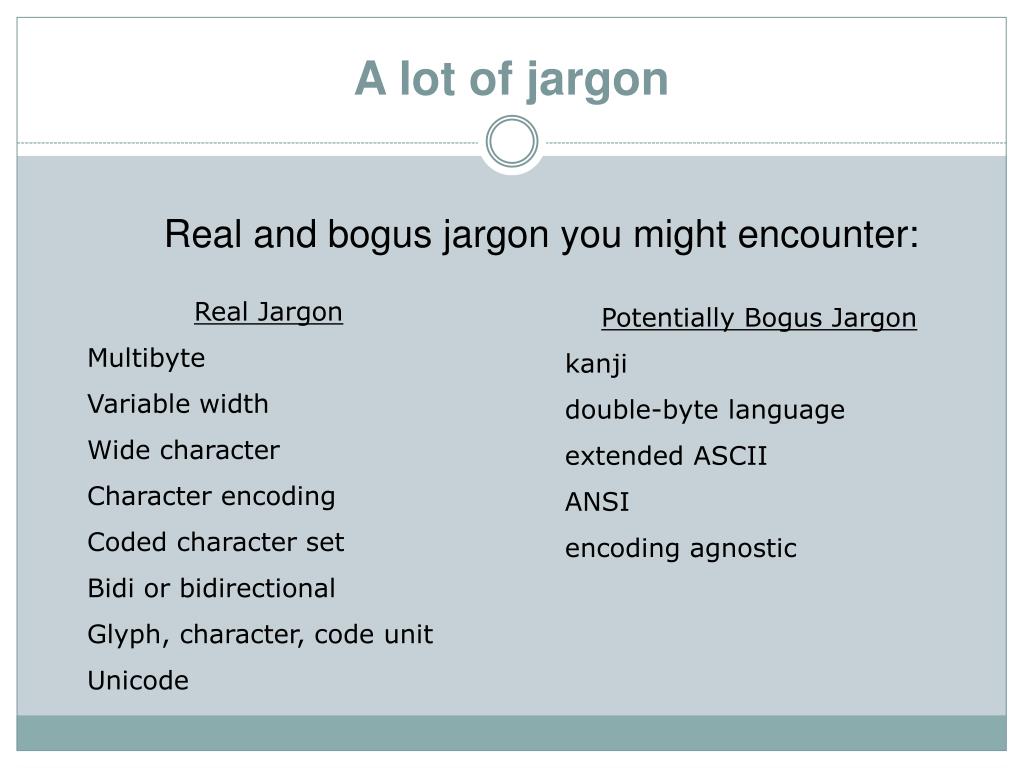 A lot of jargon

Real and bogus jargon you might encounter:

Real Jargon

Multibyte

Variable width

Wide character

Character encoding

Coded character set

Bidi or bidirectional

Glyph, character, code unit

Unicode

Potentially Bogus Jargon

kanji

double-byte language

extended ASCII

ANSI

encoding agnostic